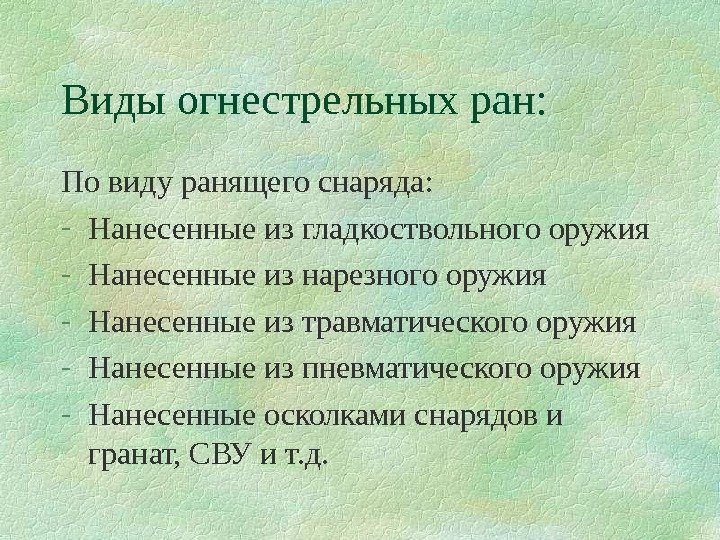 Виды огнестрельных ран:

По виду ранящего снаряда:

- Нанесенные из гладкоствольного оружия
- Нанесенные из нарезного оружия
- Нанесенные из травматического оружия
- Нанесенные из пневматического оружия
- Нанесенные осколками снарядов и гранат, СВУ и т.д.